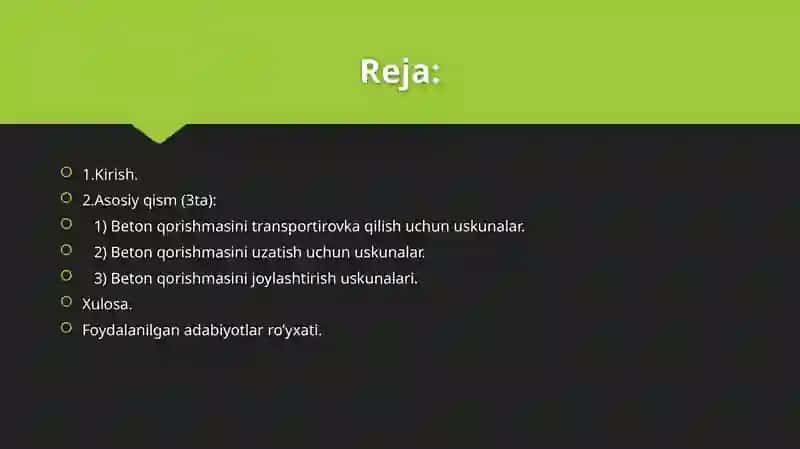 Reja:

1.Kirish.
2.Asosiy qism (3ta):
1) Beton qorishmasini transportirovka qilish uchun uskunalar.
2) Beton qorishmasini uzatish uchun uskunalar.
3) Beton qorishmasini joylashtirish uskunalari.
Xulosa.
Foydalanilgan adabiyotlar ro'yxati.